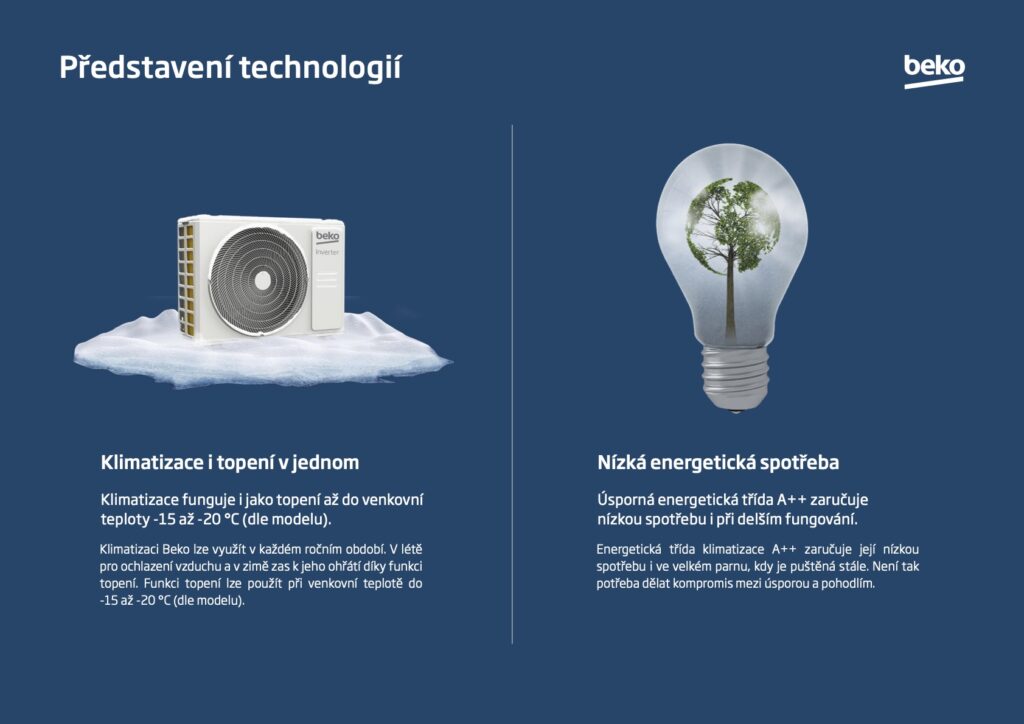 Představení technologií

beko

beko
Inverter

Klimatizace i topení v jednom

Klimatizace funguje i jako topení až do venkovní teploty -15 až -20 °C (dle modelu).

Klimatizaci Beko lze využít v každém ročním období. V létě pro ochlazení vzduchu a v zimě zas k jeho ohřátí díky funkci topení. Funkci topení lze použít při venkovní teplotě do -15 až -20 °C (dle modelu).

Nízká energetická spotřeba

Úsporná energetická třída A++ zaručuje nízkou spotřebu i při delším fungování.

Energetická třída klimatizace A++ zaručuje její nízkou spotřebu i ve velkém parnu, kdy je puštěná stále. Není tak potřeba dělat kompromis mezi úsporou a pohodlím.